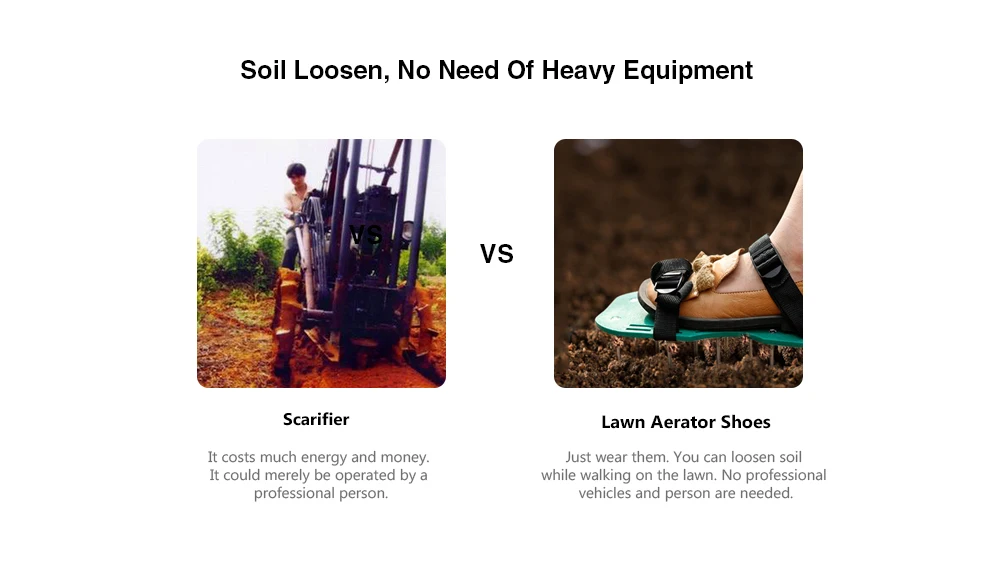 Soil Loosen, No Need Of Heavy Equipment

VS

VS

Scarifier

It costs much energy and money. It could merely be operated by a professional person.

Lawn Aerator Shoes

Just wear them. You can loosen soil while walking on the lawn. No professional vehicles and person are needed.